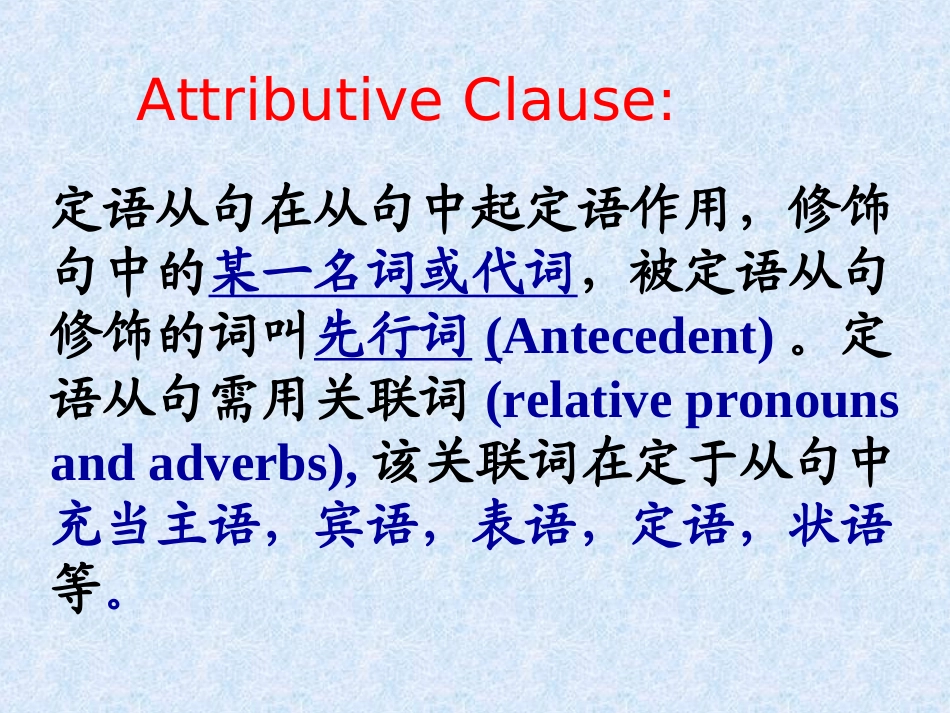 Attributive Clause:

定语从句在从句中起定语作用，修饰句中的某一名词或代词，被定语从句修饰的词叫先行词 (Antecedent) 。定语从句需用关联词 (relative pronouns and adverbs), 该关联词在定于从句中充当主语，宾语，表语，定语，状语等。